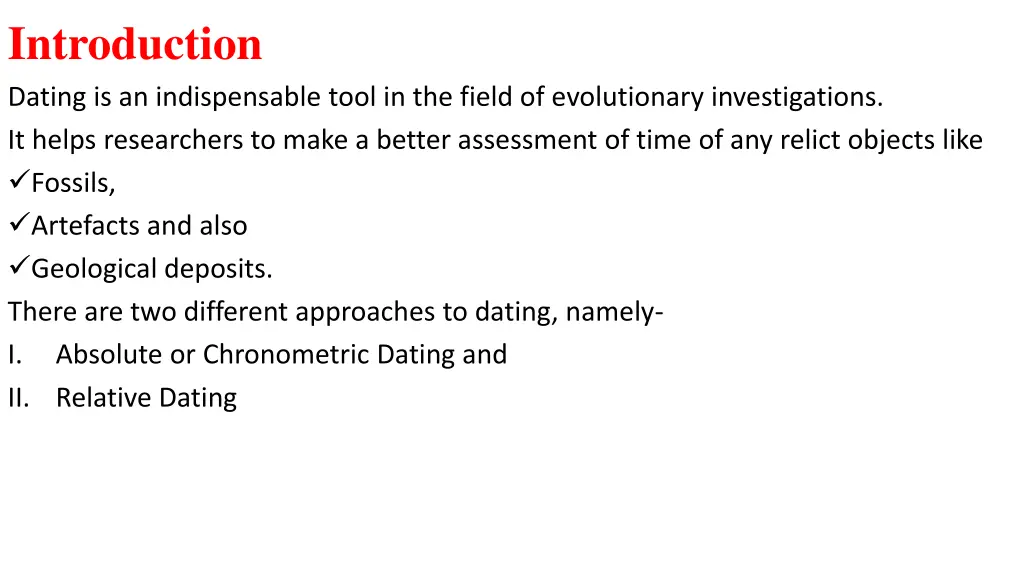 Introduction

Dating is an indispensable tool in the field of evolutionary investigations.

It helps researchers to make a better assessment of time of any relict objects like

✓Fossils,

✓Artefacts and also

✓Geological deposits.

There are two different approaches to dating, namely-

I. Absolute or Chronometric Dating and

II. Relative Dating